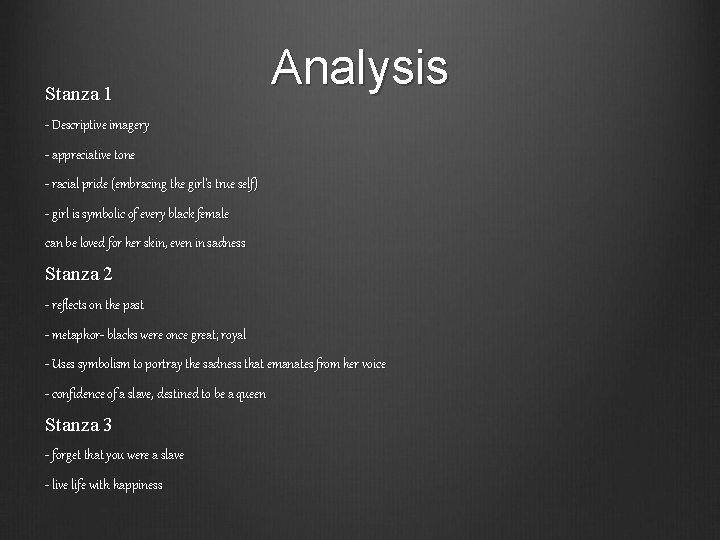 Analysis

Stanza 1

- Descriptive imagery

- appreciative tone

- racial pride (embracing the girl's true self)

- girl is symbolic of every black female

can be loved for her skin, even in sadness

Stanza 2

- reflects on the past

- metaphor- blacks were once great; royal

- Uses symbolism to portray the sadness that emanates from her voice

- confidence of a slave, destined to be a queen

Stanza 3

- forget that you were a slave

- live life with happiness